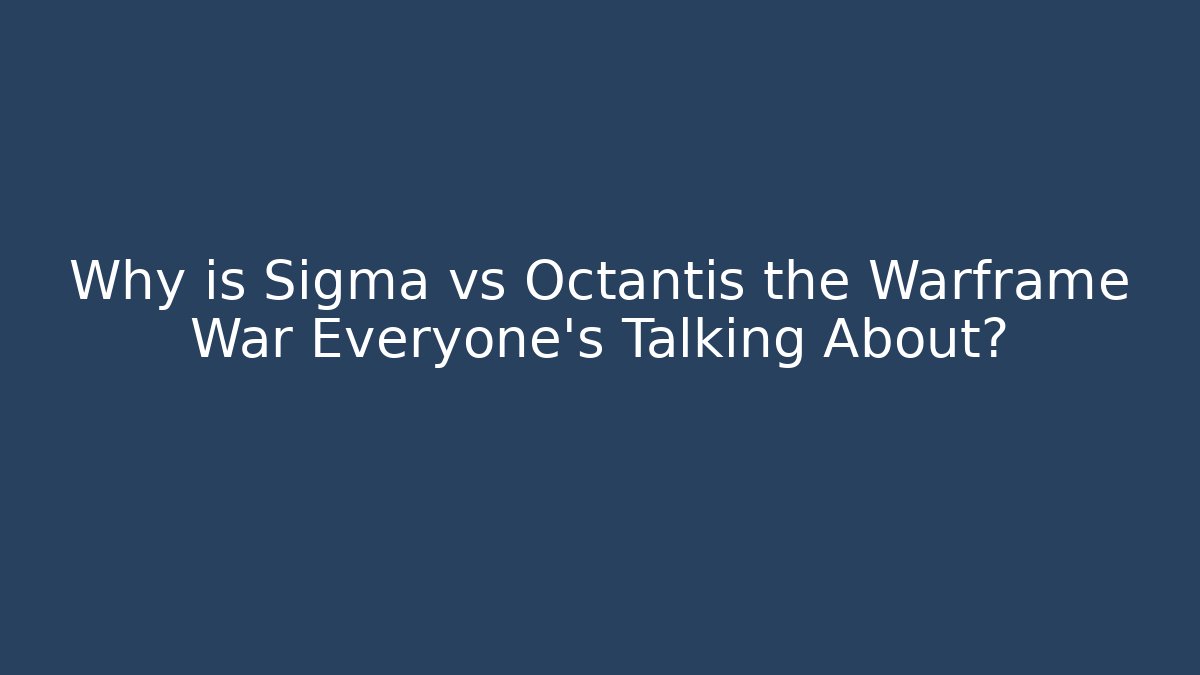 Why is Sigma vs Octantis the Warframe War Everyone's Talking About?